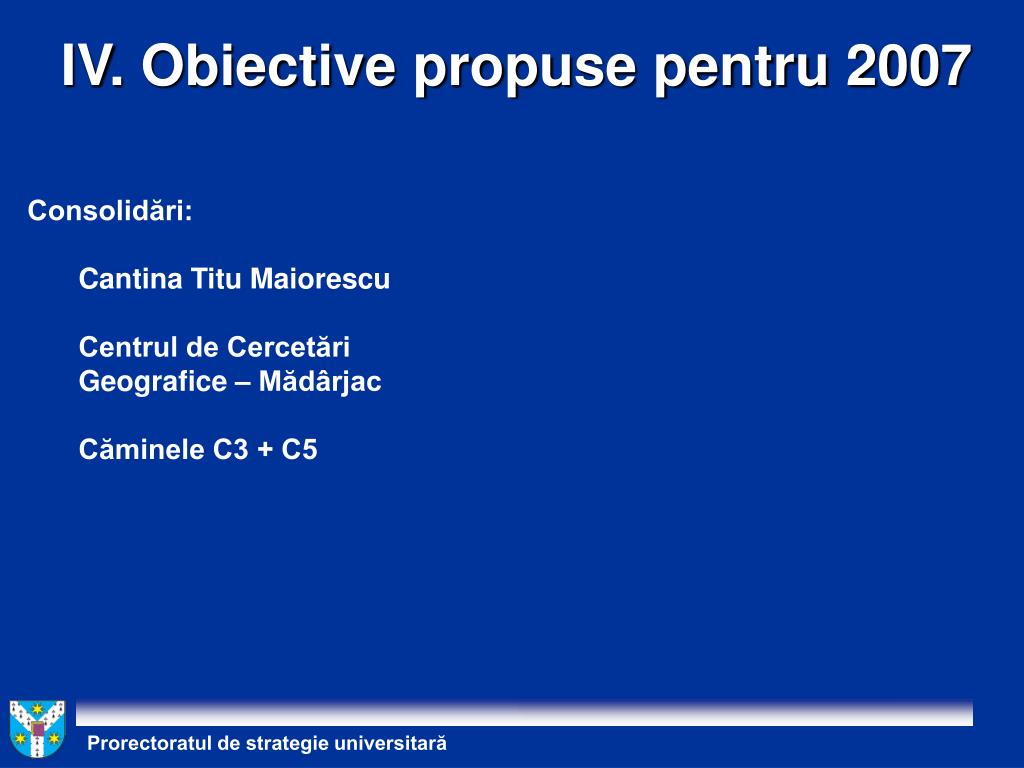 IV. Obiective propuse pentru 2007

Consolidări:

Cantina Titu Maiorescu

Centrul de Cercetări Geografice – Mădârjac

Căminele C3 + C5

Prorectoratul de strategie universitară